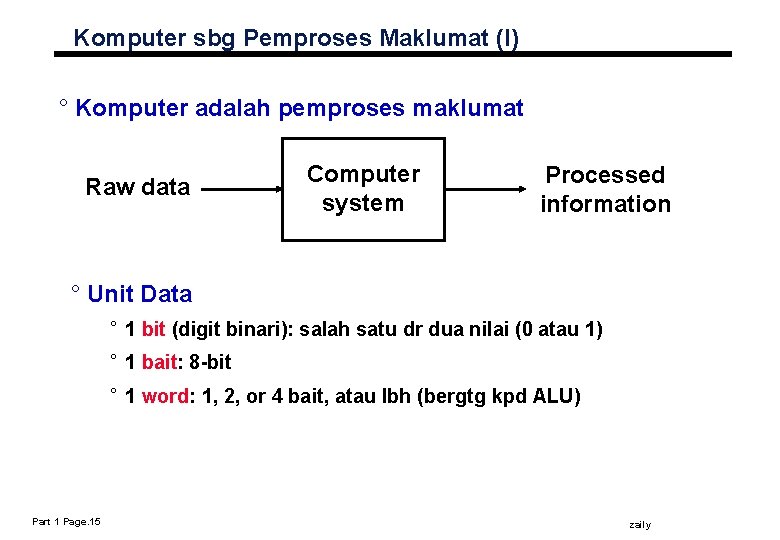 Komputer sbg Pemproses Maklumat (I)

° Komputer adalah pemproses maklumat

Raw data

Computer system

Processed information

° Unit Data

° 1 bit (digit binari): salah satu dr dua nilai (0 atau 1)

° 1 bait: 8-bit

° 1 word: 1, 2, or 4 bait, atau lbh (bergtg kpd ALU)

Part 1 Page.15

zaily